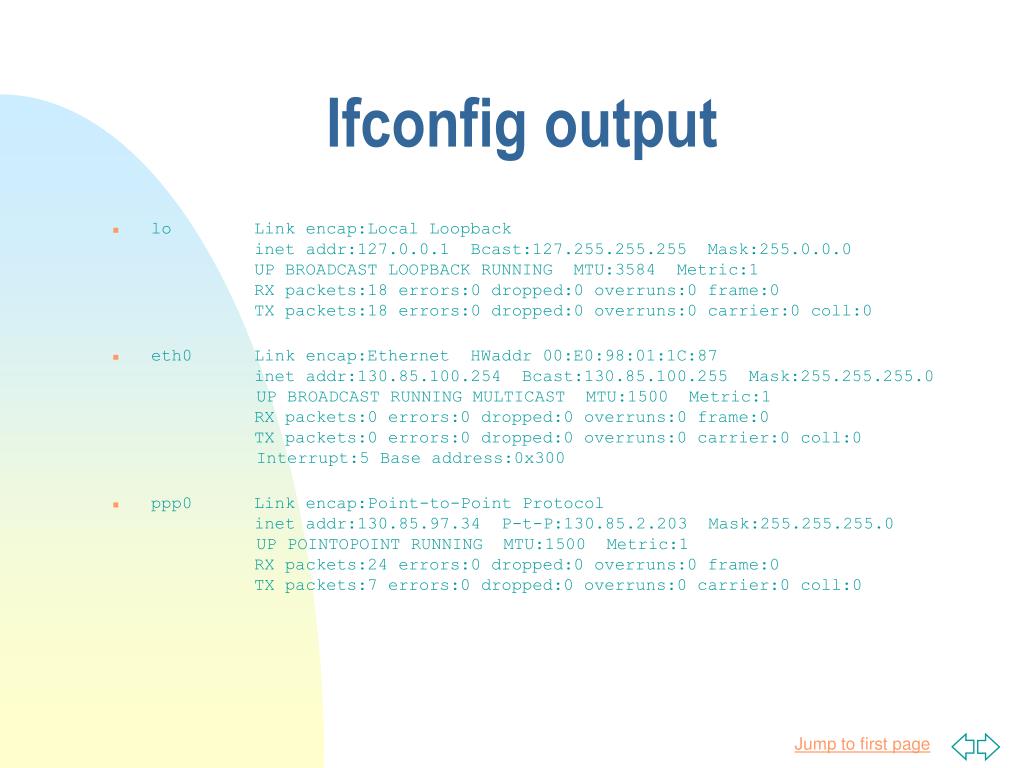 Ifconfig output

lo Link encap:Local Loopback
inet addr:127.0.0.1 Bcast:127.255.255.255 Mask:255.0.0.0
UP BROADCAST LOOPBACK RUNNING MTU:3584 Metric:1
RX packets:18 errors:0 dropped:0 overruns:0 frame:0
TX packets:18 errors:0 dropped:0 overruns:0 carrier:0 coll:0

eth0 Link encap:Ethernet HWaddr 00:E0:98:01:1C:87
inet addr:130.85.100.254 Bcast:130.85.100.255 Mask:255.255.255.0
UP BROADCAST RUNNING MULTICAST MTU:1500 Metric:1
RX packets:0 errors:0 dropped:0 overruns:0 frame:0
TX packets:0 errors:0 dropped:0 overruns:0 carrier:0 coll:0
Interrupt:5 Base address:0x300

ppp0 Link encap:Point-to-Point Protocol
inet addr:130.85.97.34 P-t-P:130.85.2.203 Mask:255.255.255.0
UP POINTOPOINT RUNNING MTU:1500 Metric:1
RX packets:24 errors:0 dropped:0 overruns:0 frame:0
TX packets:7 errors:0 dropped:0 overruns:0 carrier:0 coll:0

Jump to first page